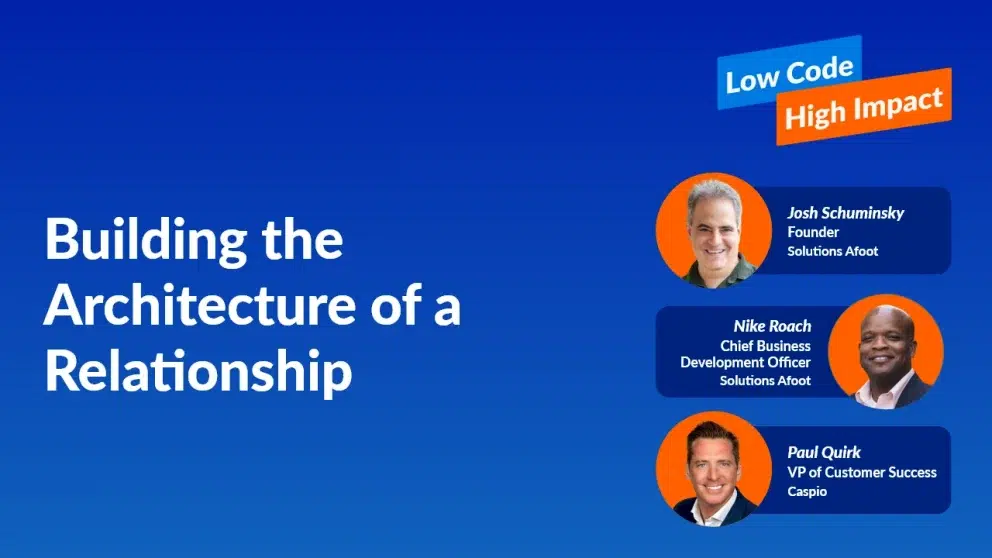 Low Code
High Impact

Building the Architecture of a Relationship

Josh Schuminsky
Founder
Solutions Afoot

Nike Roach
Chief Business Development Officer
Solutions Afoot

Paul Quirk
VP of Customer Success
Caspio